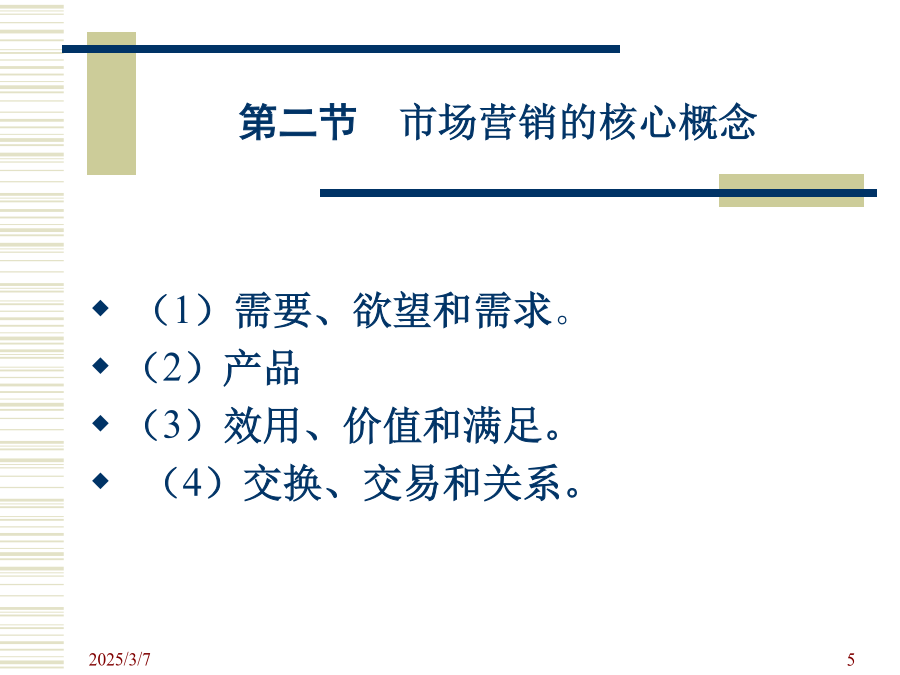 第二节　市场营销的核心概念

◆ （1）需要、欲望和需求。
◆ （2）产品
◆ （3）效用、价值和满足。
◆ （4）交换、交易和关系。

2025/3/7

5